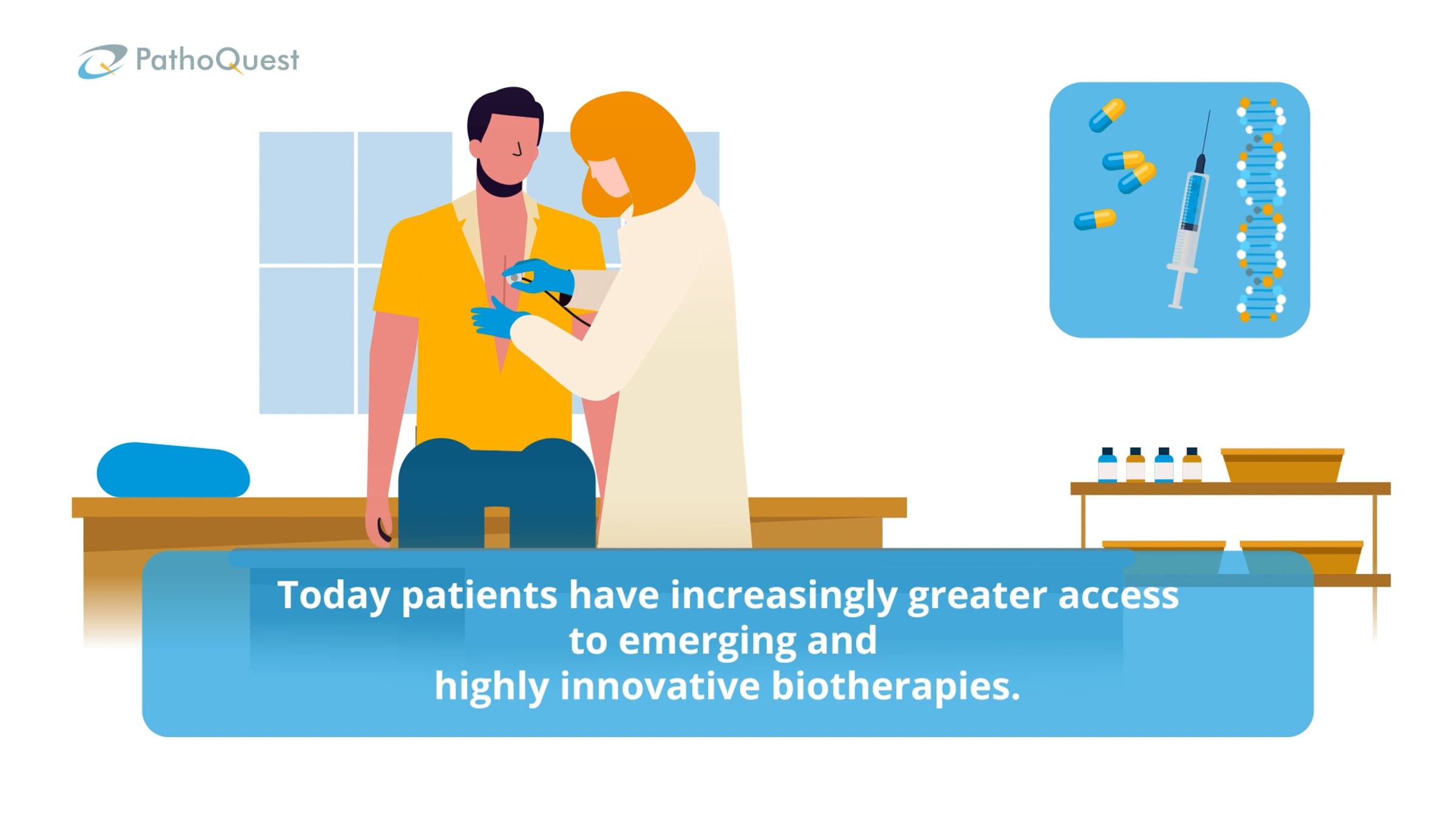 PathoQuest

Today patients have increasingly greater access to emerging and highly innovative biotherapies.